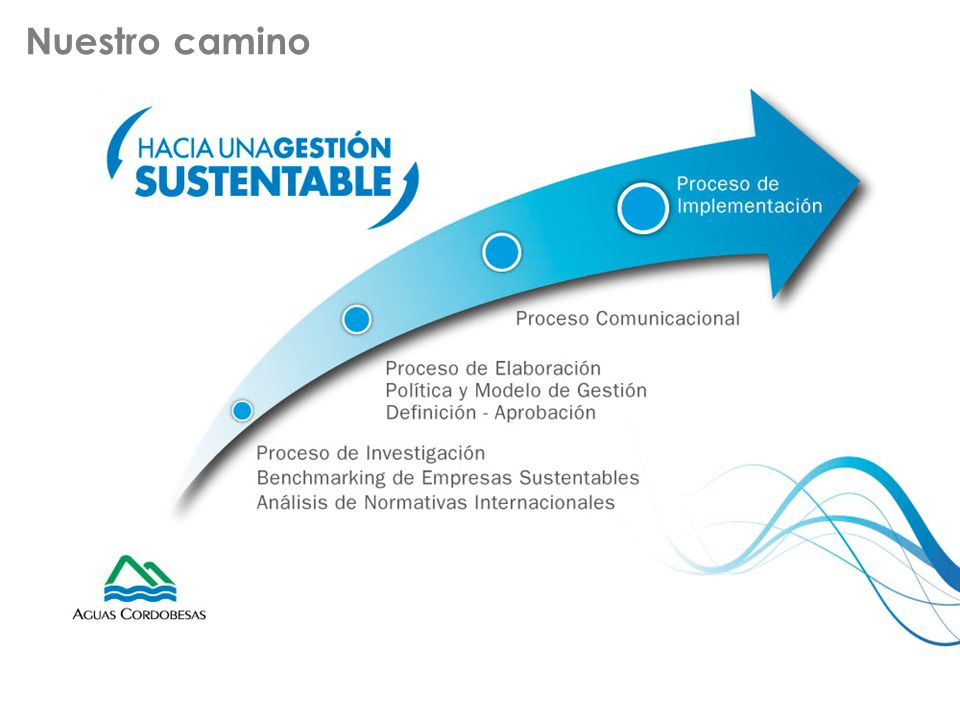 Nuestro camino

HACIA UNA GESTIÓN SUSTENTABLE

Proceso de Implementación

Proceso Comunicacional

Proceso de Elaboración
Política y Modelo de Gestión
Definición - Aprobación

Proceso de Investigación
Benchmarking de Empresas Sustentables
Análisis de Normativas Internacionales

AGUAS CORDOBESAS